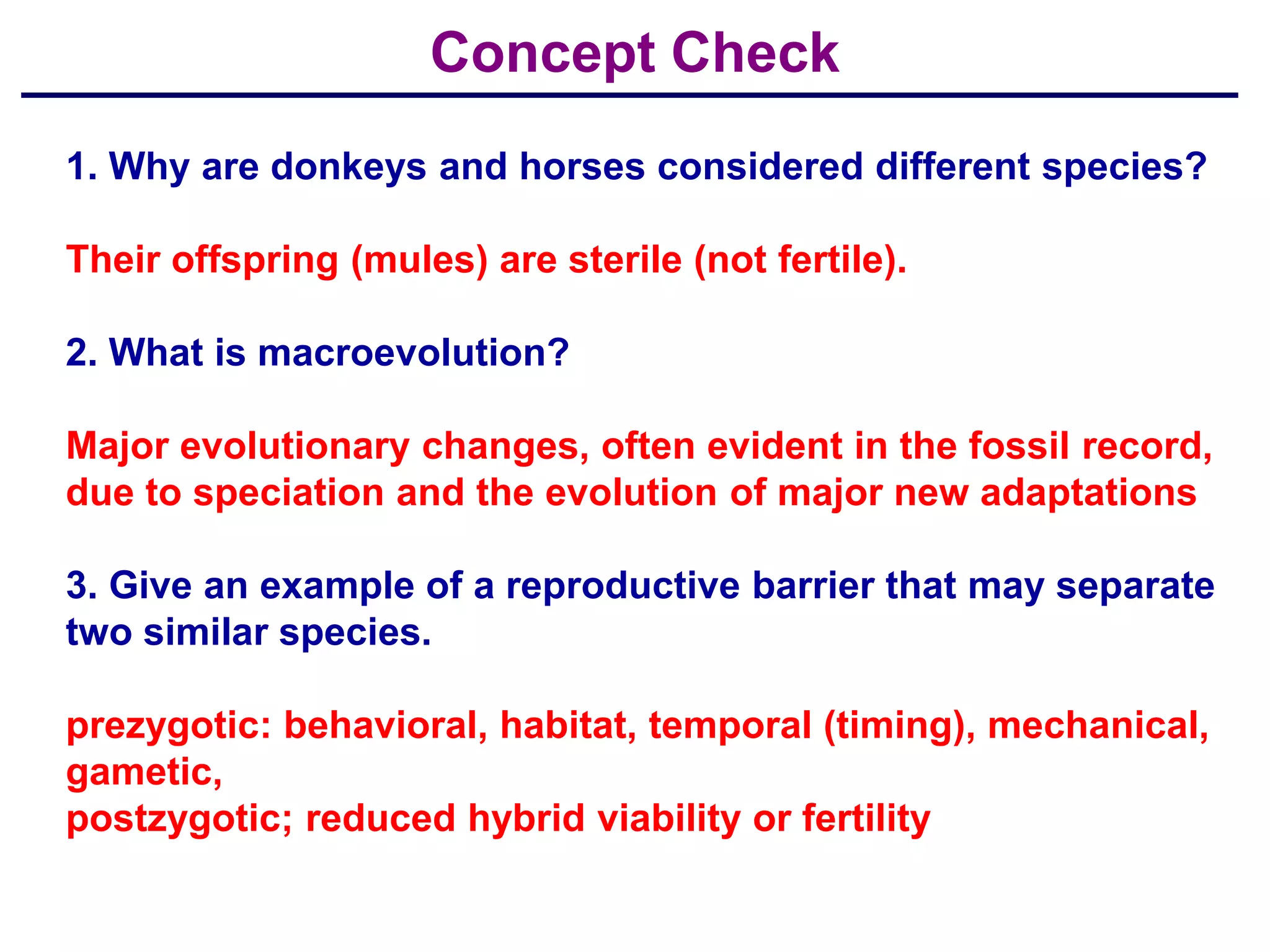 Concept Check

1. Why are donkeys and horses considered different species?

Their offspring (mules) are sterile (not fertile).

2. What is macroevolution?

Major evolutionary changes, often evident in the fossil record, due to speciation and the evolution of major new adaptations

3. Give an example of a reproductive barrier that may separate two similar species.

prezygotic: behavioral, habitat, temporal (timing), mechanical, gametic,
postzygotic; reduced hybrid viability or fertility